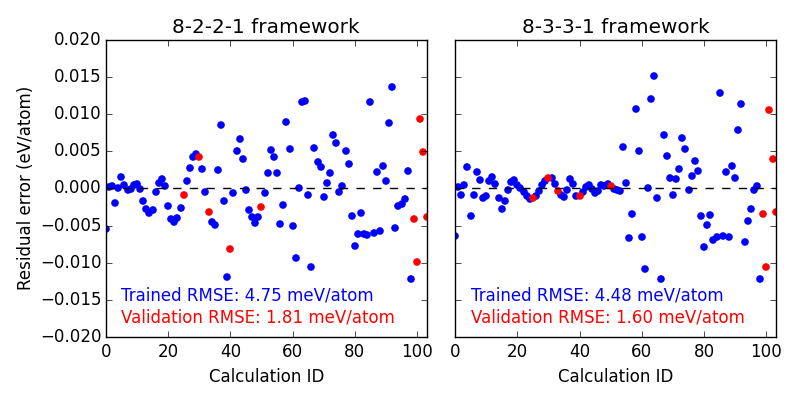 8-2-2-1 framework

Residual error (eV/atom)

0.020
0.015
0.010
0.005
0.000
−0.005
−0.010
−0.015
−0.020

Trained RMSE: 4.75 meV/atom
Validation RMSE: 1.81 meV/atom

0
20
40
60
80
100

Calculation ID

8-3-3-1 framework

Trained RMSE: 4.48 meV/atom
Validation RMSE: 1.60 meV/atom

0
20
40
60
80
100

Calculation ID